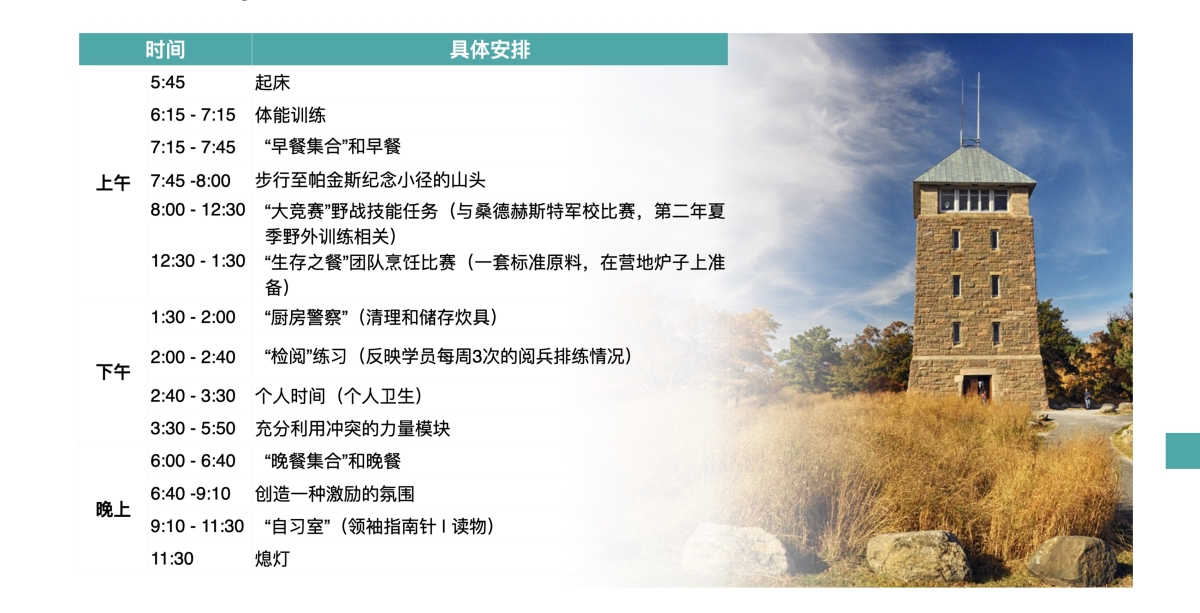 | 时间 | | 具体安排 |
|---|---|---|
| 上午 | 5:45 | 起床 |
| | 6:15 - 7:15 | 体能训练 |
| | 7:15 - 7:45 | “早餐集合”和早餐 |
| | 7:45 -8:00 | 步行至帕金斯纪念小径的山头 |
| | 8:00 - 12:30 | “大竞赛”野战技能任务（与桑德赫斯特军校比赛，第二年夏季野外训练相关） |
| | 12:30 - 1:30 | “生存之餐”团队烹饪比赛（一套标准原料，在营地炉子上准备） |
| 下午 | 1:30 - 2:00 | “厨房警察”（清理和储存炊具） |
| | 2:00 - 2:40 | “检阅”练习（反映学员每周3次的阅兵排练情况） |
| | 2:40 - 3:30 | 个人时间（个人卫生） |
| | 3:30 - 5:50 | 充分利用冲突的力量模块 |
| 晚上 | 6:00 - 6:40 | “晚餐集合”和晚餐 |
| | 6:40 -9:10 | 创造一种激励的氛围 |
| | 9:10 - 11:30 | “自习室”（领袖指南针 I 读物） |
| | 11:30 | 熄灯 |